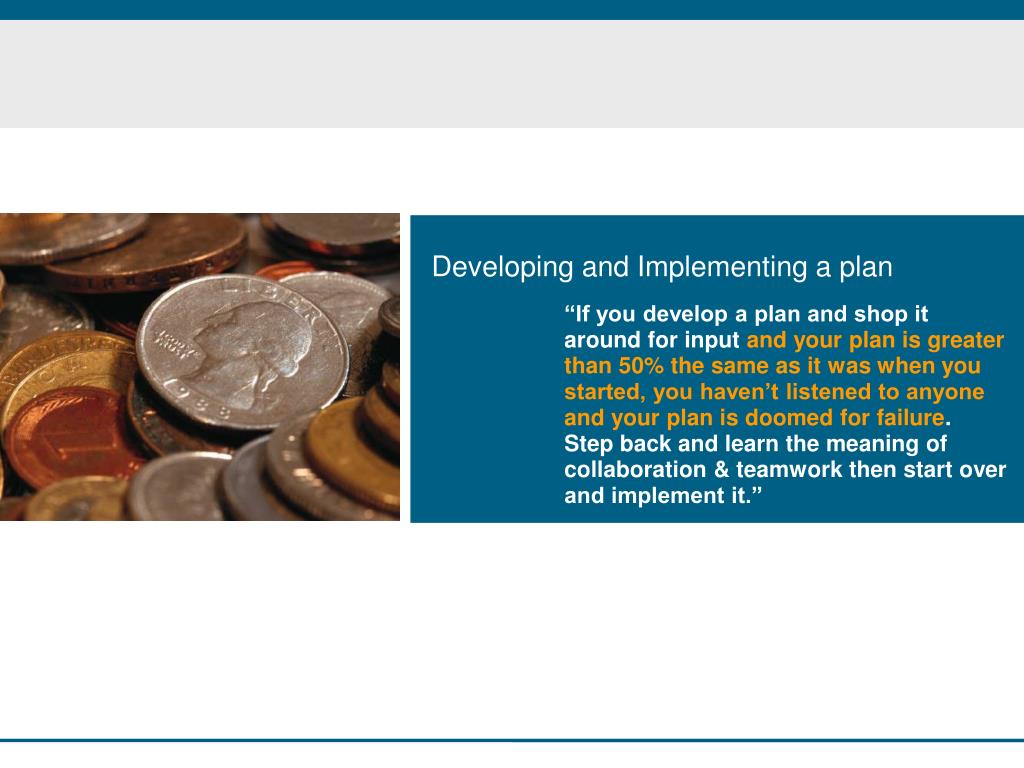 Developing and Implementing a plan

“If you develop a plan and shop it around for input and your plan is greater than 50% the same as it was when you started, you haven’t listened to anyone and your plan is doomed for failure. Step back and learn the meaning of collaboration & teamwork then start over and implement it.”